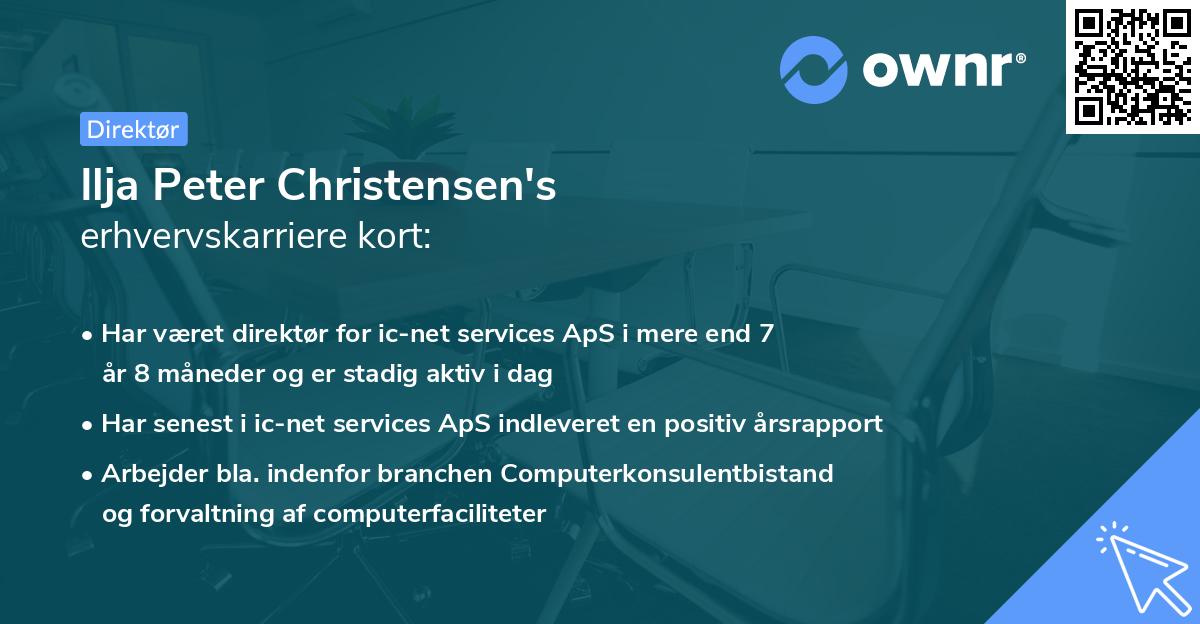 ownr®

Direktør

Ilja Peter Christensen's
erhvervskarriere kort:

• Har været direktør for ic-net services ApS i mere end 7 år 8 måneder og er stadig aktiv i dag
• Har senest i ic-net services ApS indleveret en positiv årsrapport
• Arbejder bla. indenfor branchen Computerkonsulentbistand og forvaltning af computerfaciliteter